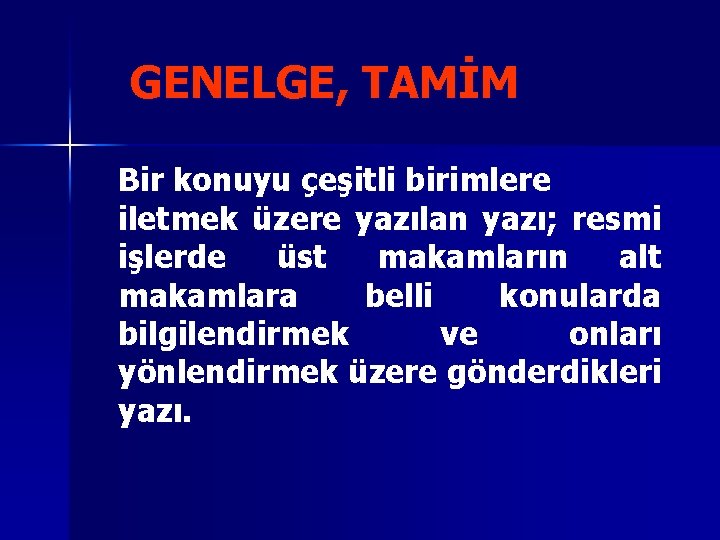 GENELGE, TAMİM

Bir konuyu çeşitli birimlere iletmek üzere yazılan yazı; resmi işlerde üst makamların alt makamlara belli konularda bilgilendirmek ve onları yönlendirmek üzere gönderdikleri yazı.